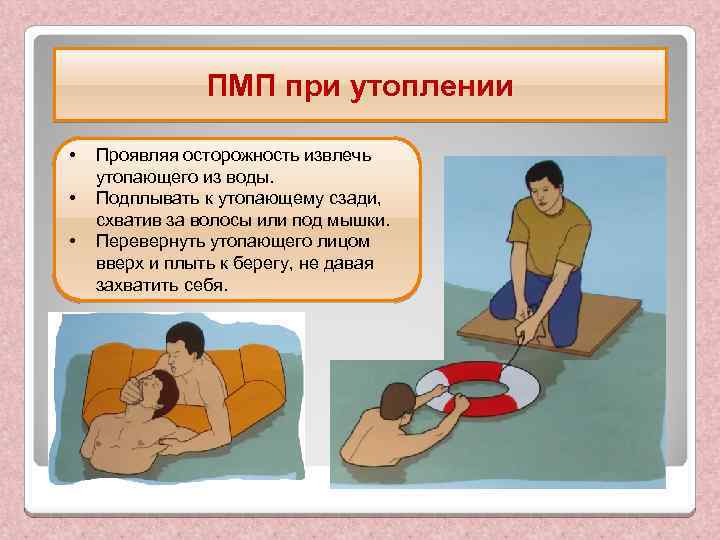 ПМП при утоплении

• Проявляя осторожность извлечь утопающего из воды.
• Подплывать к утопающему сзади, схватив за волосы или под мышки.
• Перевернуть утопающего лицом вверх и плыть к берегу, не давая захватить себя.